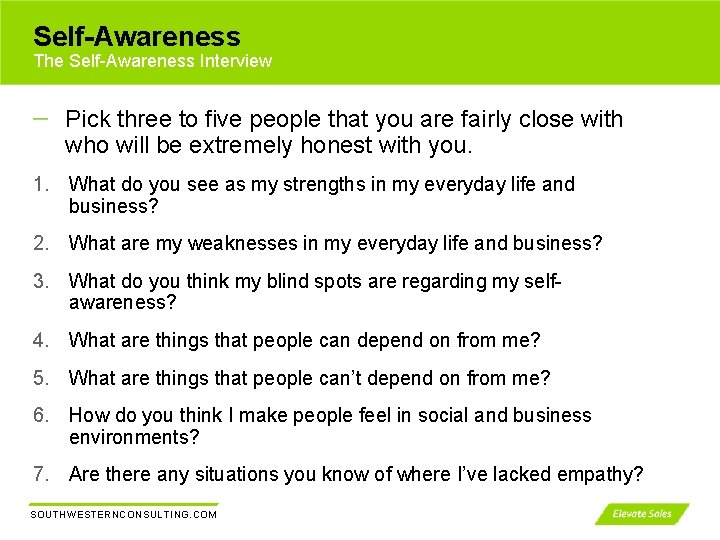 Self-Awareness
The Self-Awareness Interview

– Pick three to five people that you are fairly close with who will be extremely honest with you.

1. What do you see as my strengths in my everyday life and business?
2. What are my weaknesses in my everyday life and business?
3. What do you think my blind spots are regarding my self-awareness?
4. What are things that people can depend on from me?
5. What are things that people can't depend on from me?
6. How do you think I make people feel in social and business environments?
7. Are there any situations you know of where I've lacked empathy?

SOUTHWESTERNCONSULTING.COM

Elevate Sales